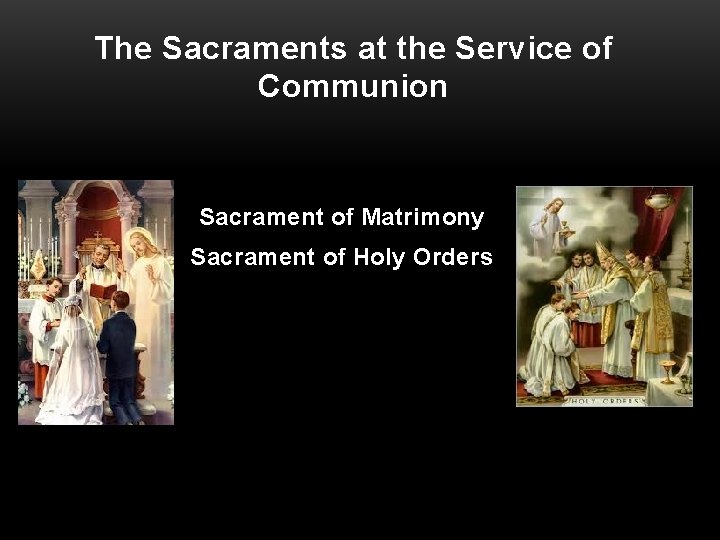 The Sacraments at the Service of Communion

Sacrament of Matrimony

Sacrament of Holy Orders

HOLY ORDERS